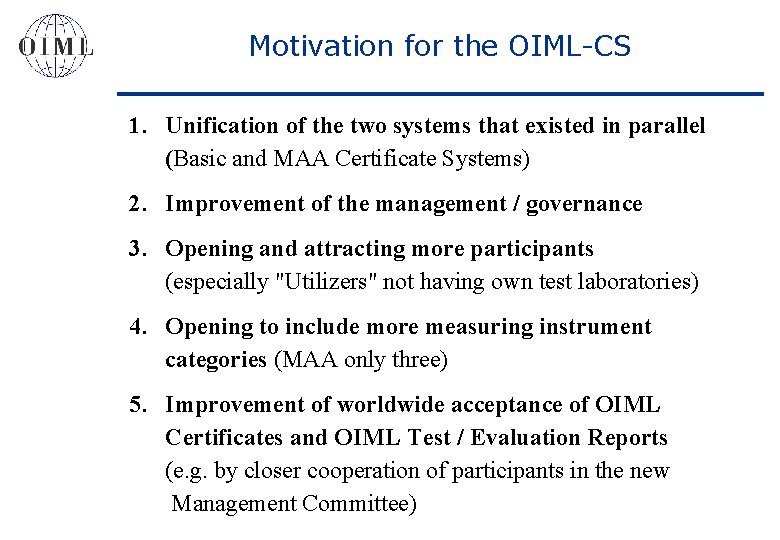 OIML

Motivation for the OIML-CS

1. Unification of the two systems that existed in parallel (Basic and MAA Certificate Systems)

2. Improvement of the management / governance

3. Opening and attracting more participants (especially "Utilizers" not having own test laboratories)

4. Opening to include more measuring instrument categories (MAA only three)

5. Improvement of worldwide acceptance of OIML Certificates and OIML Test / Evaluation Reports (e.g. by closer cooperation of participants in the new Management Committee)